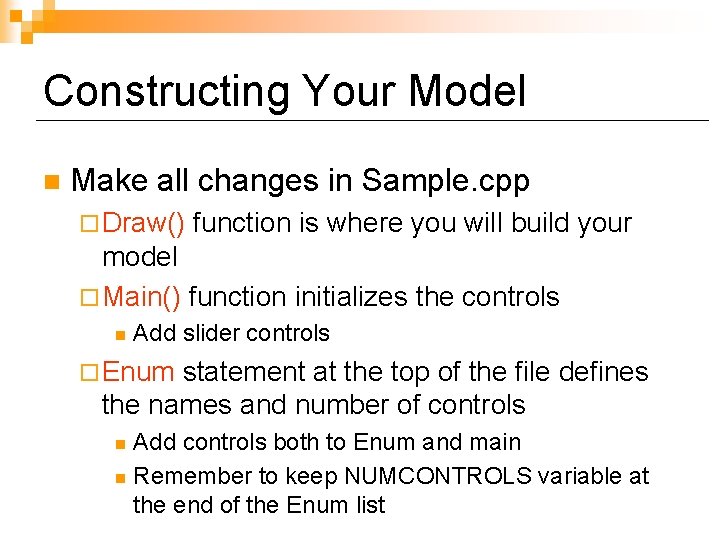 Constructing Your Model

Make all changes in Sample.cpp

Draw() function is where you will build your model

Main() function initializes the controls

Add slider controls

Enum statement at the top of the file defines the names and number of controls

Add controls both to Enum and main

Remember to keep NUMCONTROLS variable at the end of the Enum list